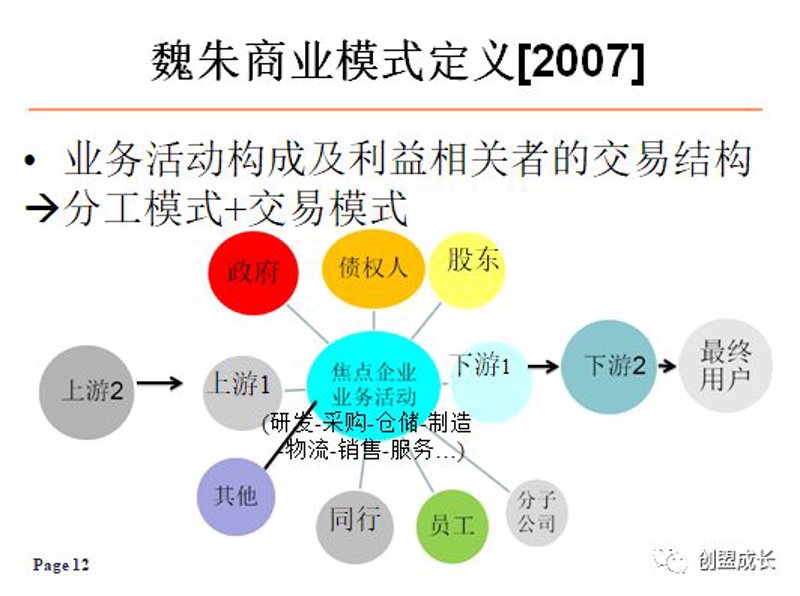 魏朱商业模式定义[2007]

• 业务活动构成及利益相关者的交易结构
→分工模式+交易模式

政府
债权人
股东
上游2
上游1
焦点企业业务活动
(研发-采购-仓储-制造-物流-销售-服务…)
下游1
下游2
最终用户
其他
同行
员工
分子公司

Page 12

创盟成长